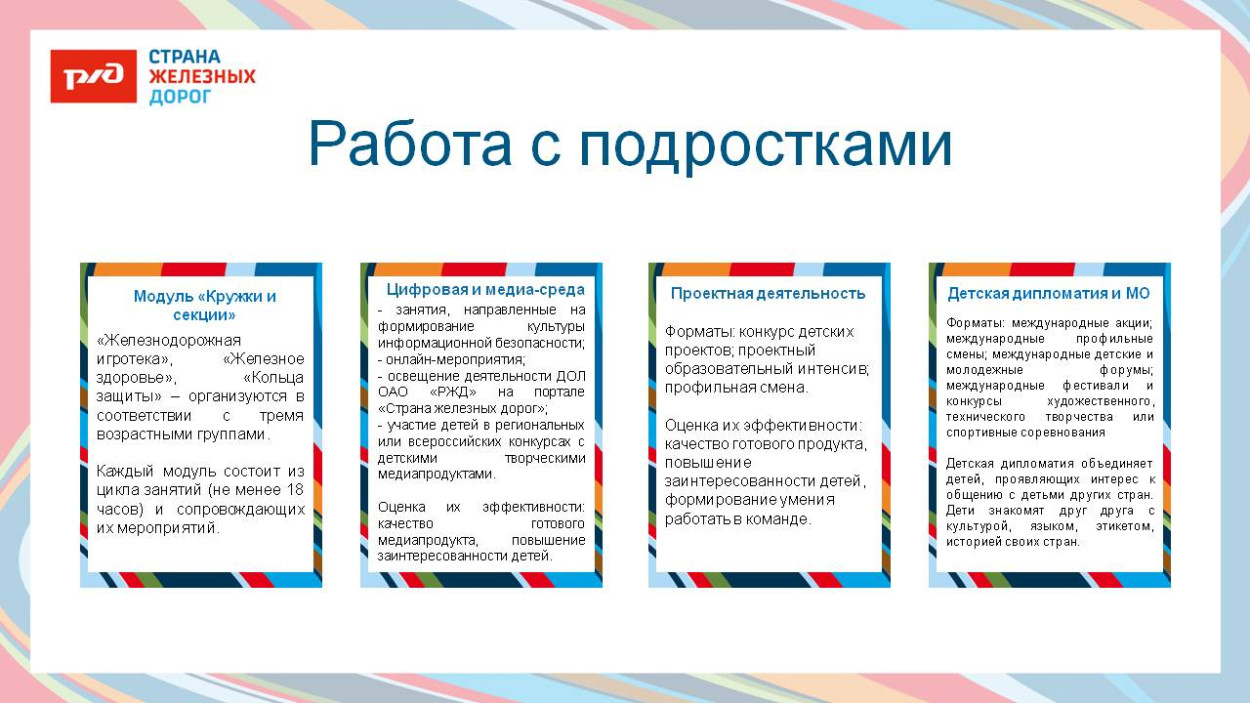 РЖД

СТРАНА ЖЕЛЕЗНЫХ ДОРОГ

Работа с подростками

Модуль «Кружки и секции»

«Железнодорожная игротека», «Железное здоровье», «Кольца защиты» – организуются в соответствии с тремя возрастными группами.

Каждый модуль состоит из цикла занятий (не менее 18 часов) и сопровождающих их мероприятий.

Цифровая и медиа-среда

- занятия, направленные на формирование культуры информационной безопасности;
- онлайн-мероприятия;
- освещение деятельности ДОЛ ОАО «РЖД» на портале «Страна железных дорог»;
- участие детей в региональных или всероссийских конкурсах с детскими творческими медиапродуктами.

Оценка их эффективности: качество готового медиапродукта, повышение заинтересованности детей.

Проектная деятельность

Форматы: конкурс детских проектов; проектный образовательный интенсив; профильная смена.

Оценка их эффективности: качество готового продукта, повышение заинтересованности детей, формирование умения работать в команде.

Детская дипломатия и МО

Форматы: международные акции; международные профильные смены; международные детские и молодежные форумы; международные фестивали и конкурсы художественного, технического творчества или спортивные соревнования

Детская дипломатия объединяет детей, проявляющих интерес к общению с детьми других стран. Дети знакомят друг друга с культурой, языком, этикетом, историей своих стран.